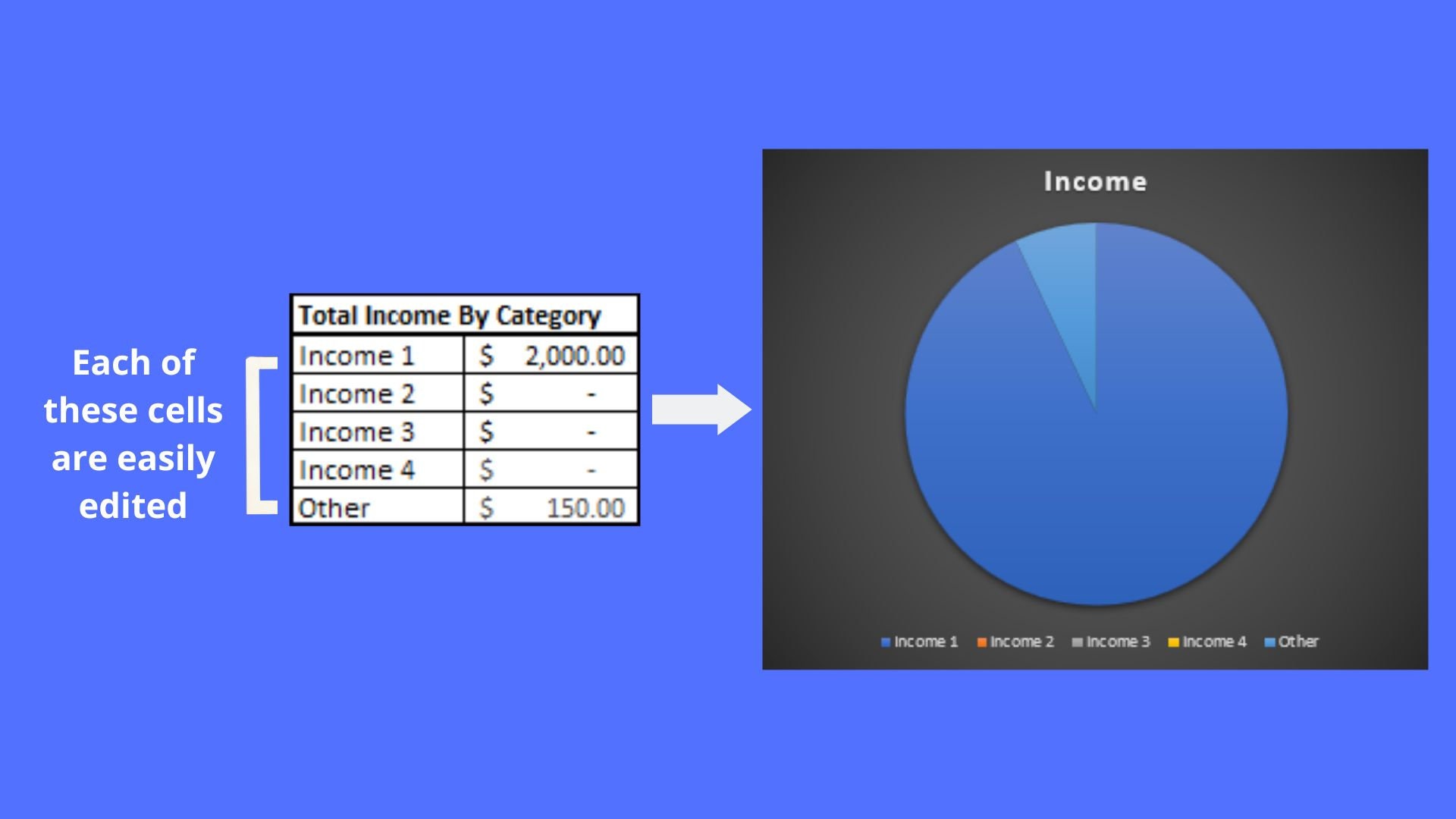 Each of these cells are easily edited

| Total Income By Category | |
|---|---|
| Income 1 | \$ 2,000.00 |
| Income 2 | \$ - |
| Income 3 | \$ - |
| Income 4 | \$ - |
| Other | \$ 150.00 |

Income

Income 1 Income 2 Income 3 Income 4 Other